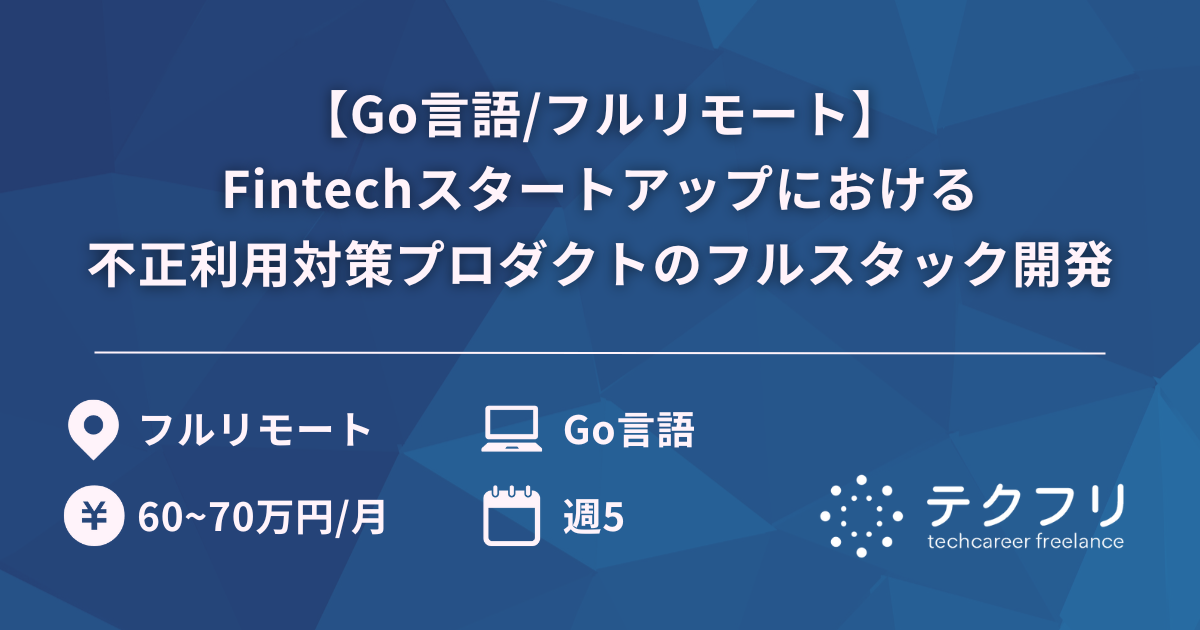 【Go言語/フルリモート】
Fintechスタートアップにおける
不正利用対策プロダクトのフルスタック開発

フルリモート

Go言語

¥

60~70万円/月

週5

テクフリ
techcareer freelance